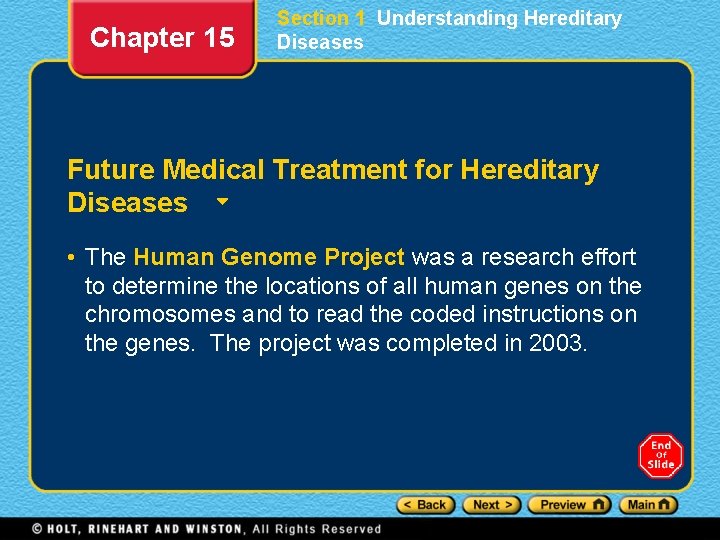 Chapter 15

Section 1 Understanding Hereditary Diseases

Future Medical Treatment for Hereditary Diseases

• The Human Genome Project was a research effort to determine the locations of all human genes on the chromosomes and to read the coded instructions on the genes. The project was completed in 2003.

End Of Slide

< Back Next > Preview Main

© HOLT, RINEHART AND WINSTON, All Rights Reserved